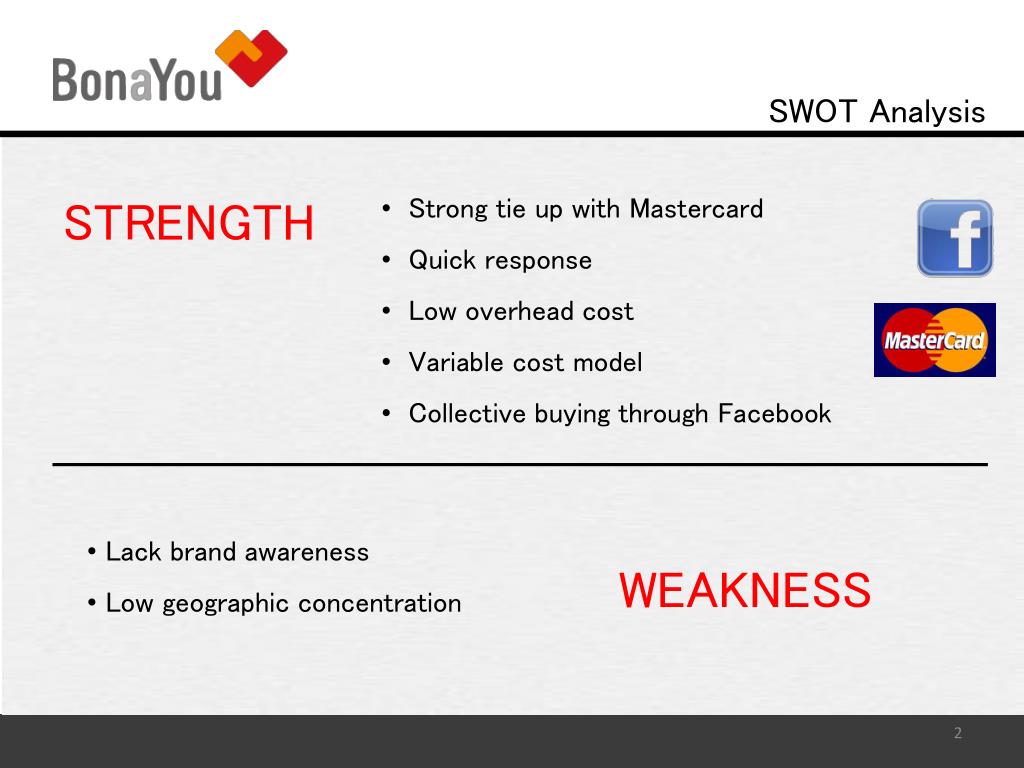 BonaYou

SWOT Analysis

STRENGTH

• Strong tie up with Mastercard
• Quick response
• Low overhead cost
• Variable cost model
• Collective buying through Facebook

f

MasterCard

• Lack brand awareness
• Low geographic concentration

WEAKNESS

2